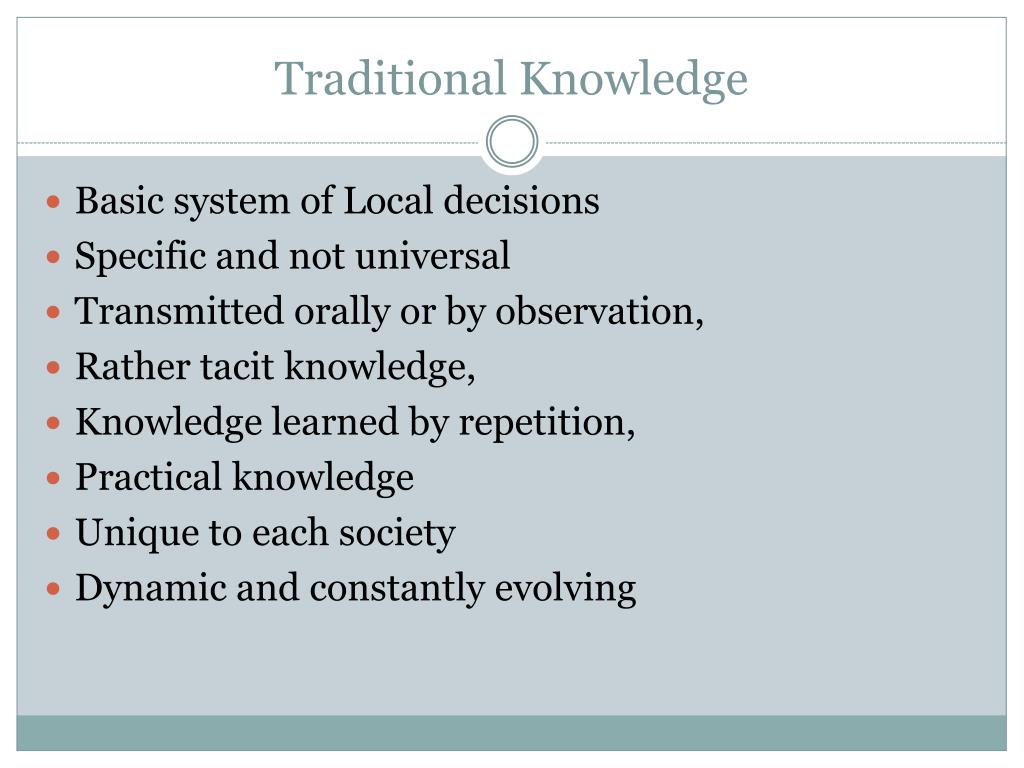 Traditional Knowledge

- Basic system of Local decisions
- Specific and not universal
- Transmitted orally or by observation,
- Rather tacit knowledge,
- Knowledge learned by repetition,
- Practical knowledge
- Unique to each society
- Dynamic and constantly evolving